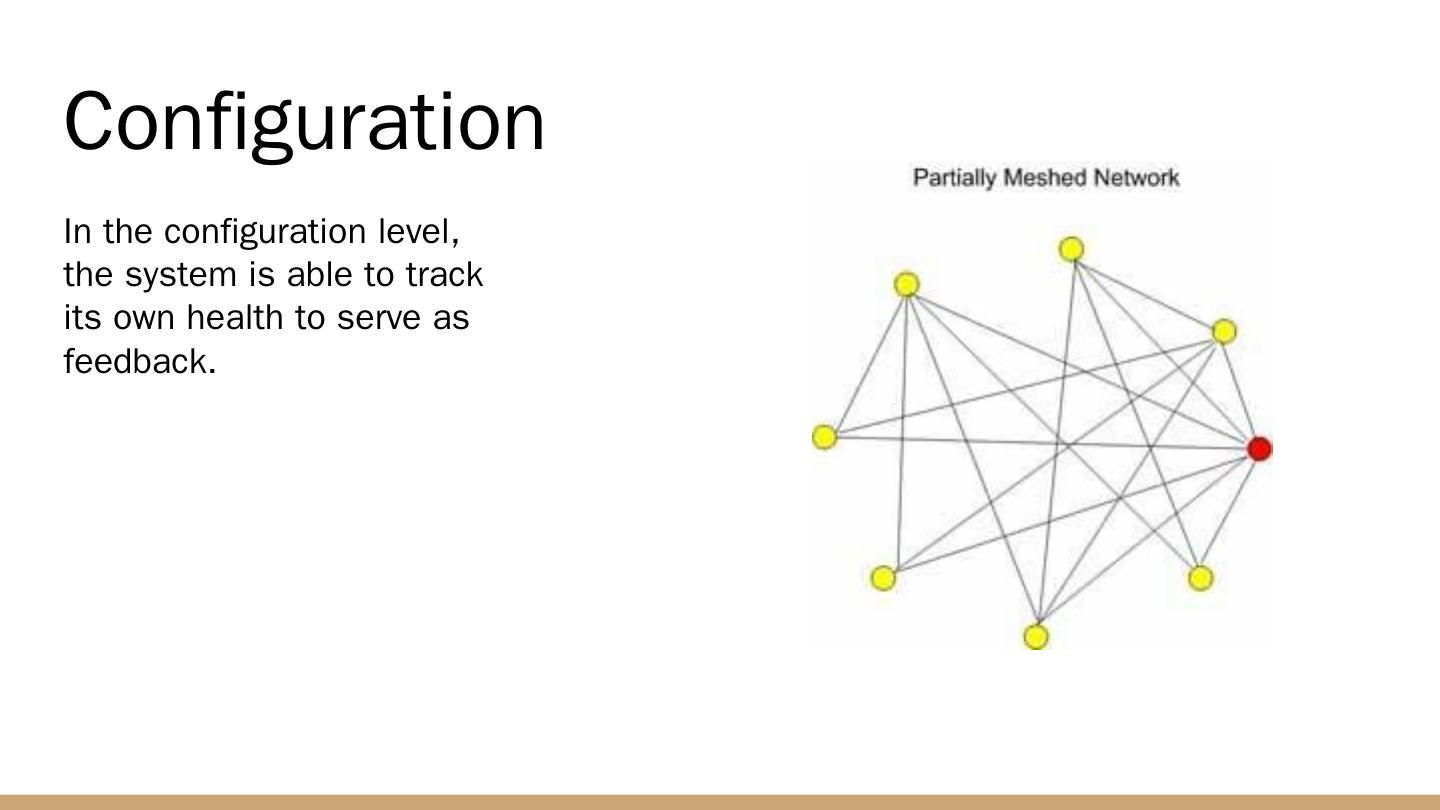 Configuration

In the configuration level, the system is able to track its own health to serve as feedback.

Partially Meshed Network